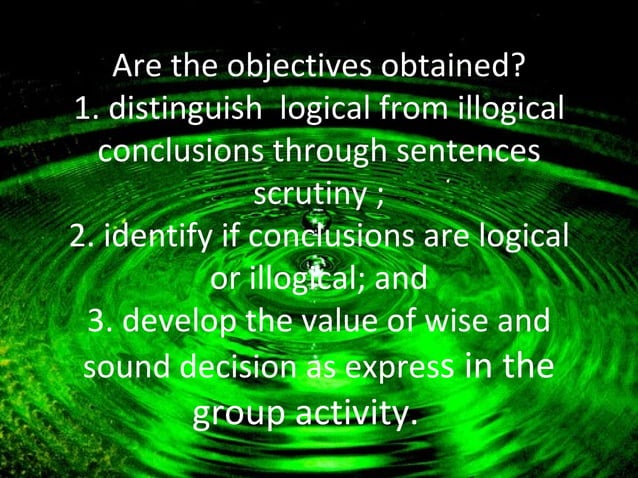 Are the objectives obtained?
1. distinguish logical from illogical conclusions through sentences scrutiny ;
2. identify if conclusions are logical or illogical; and
3. develop the value of wise and sound decision as express in the group activity.